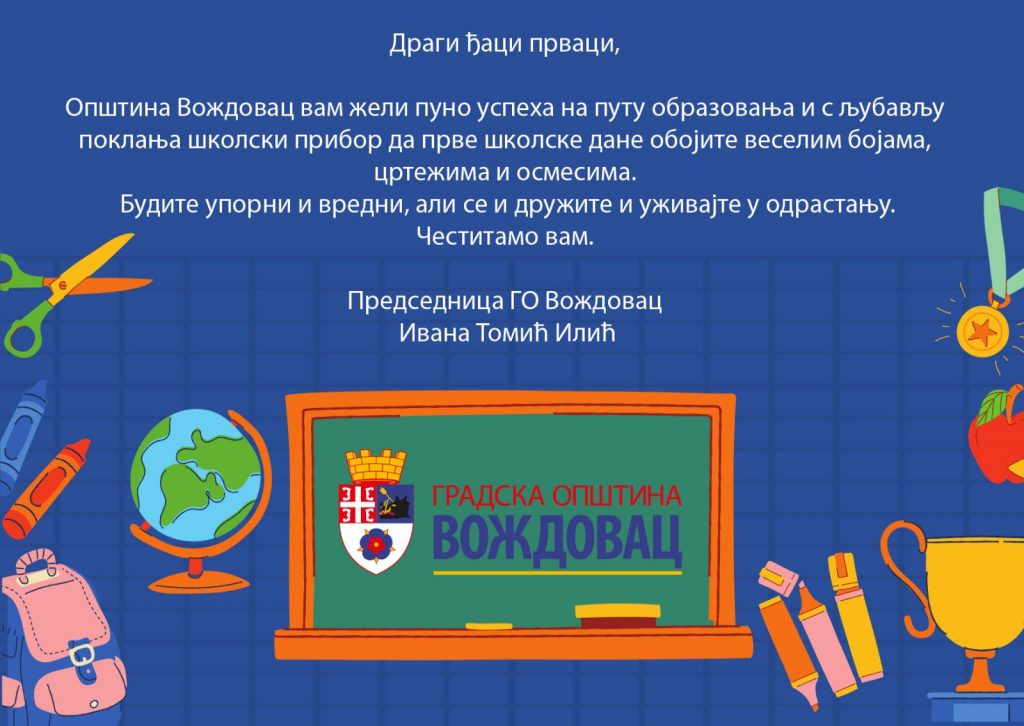 Драги ђаци прваци,

Општина Вождовац вам жели пуно успеха на путу образовања и с љубављу поклања школски прибор да прве школске дане обојите веселим бојама, цртежима и осмесима.
Будите упорни и вредни, али се и дружите и уживајте у одрастању.
Честитамо вам.

Председница ГО Вождовац
Ивана Томић Илић

ГРАДСКА ОПШТИНА
ВОЖДОВАЦ